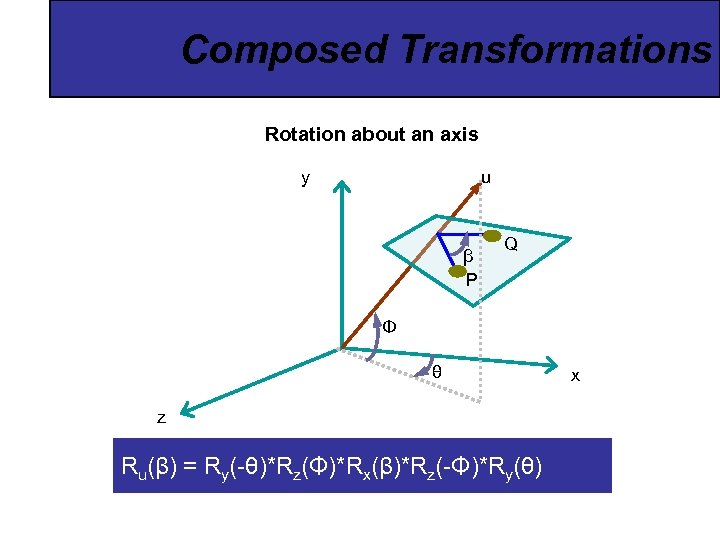 Composed Transformations

Rotation about an axis

y

u

Q

β

P

Φ

θ

x

z

$R_u(\beta) = R_y(-\theta)*R_z(\Phi)*R_x(\beta)*R_z(-\Phi)*R_y(\theta)$